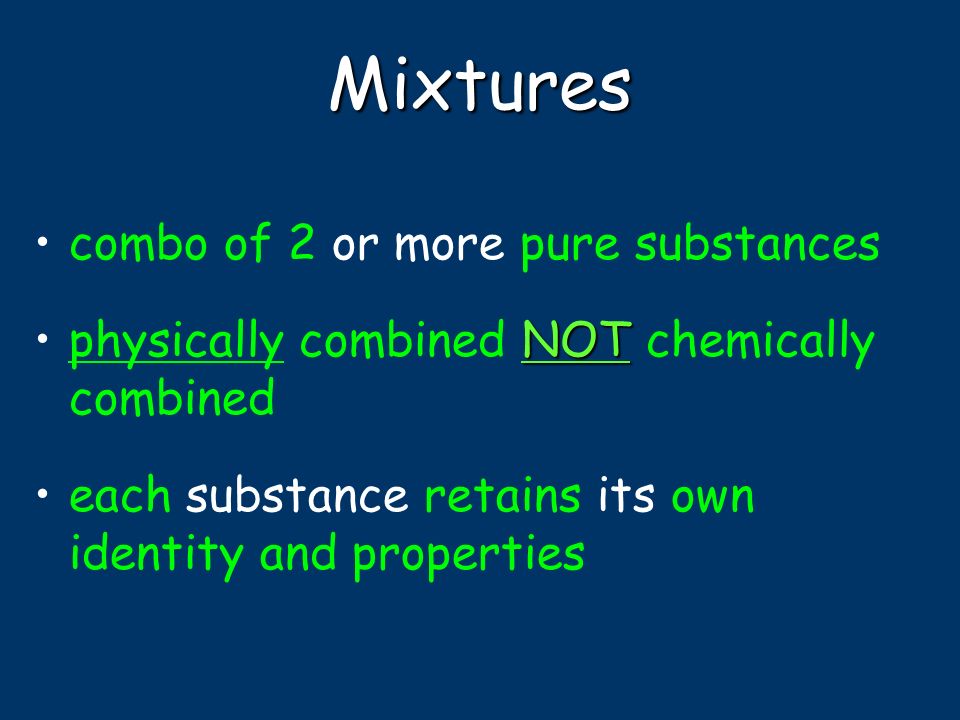 Mixtures

• combo of 2 or more pure substances

• physically combined NOT chemically combined

• each substance retains its own identity and properties